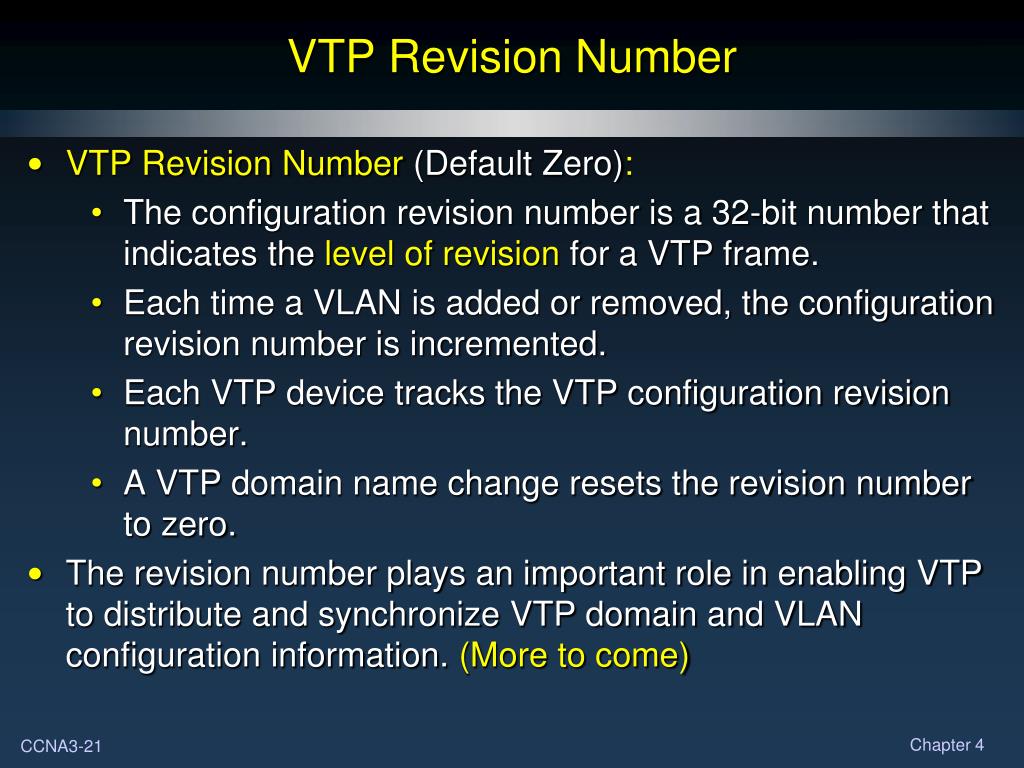 VTP Revision Number

• VTP Revision Number (Default Zero):
  • The configuration revision number is a 32-bit number that indicates the level of revision for a VTP frame.
  • Each time a VLAN is added or removed, the configuration revision number is incremented.
  • Each VTP device tracks the VTP configuration revision number.
  • A VTP domain name change resets the revision number to zero.
• The revision number plays an important role in enabling VTP to distribute and synchronize VTP domain and VLAN configuration information. (More to come)

CCNA3-21

Chapter 4